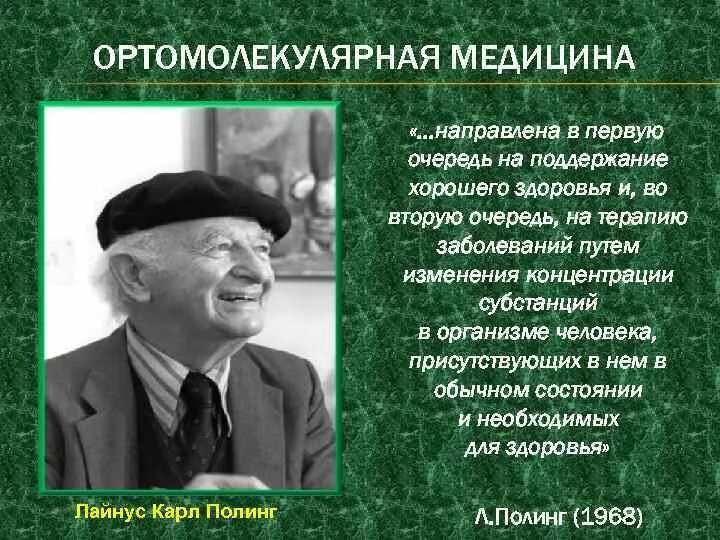 ОРТОМОЛЕКУЛЯРНАЯ МЕДИЦИНА

«...направлена в первую очередь на поддержание хорошего здоровья и, во вторую очередь, на терапию заболеваний путем изменения концентрации субстанций в организме человека, присутствующих в нем в обычном состоянии и необходимых для здоровья»

Лайнус Карл Полинг

Л.Полинг (1968)